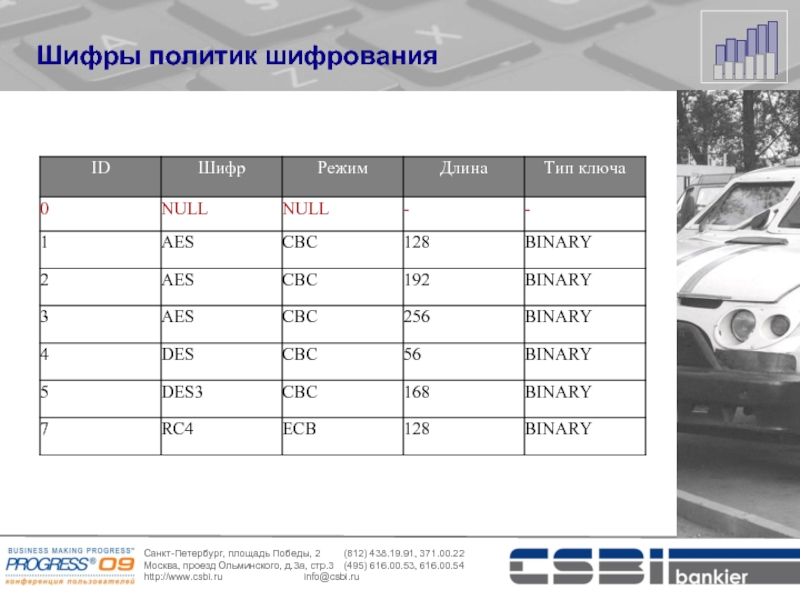 Шифры политик шифрования

| ID | Шифр | Режим | Длина | Тип ключа |
|---|---|---|---|---|
| 0 | NULL | NULL | - | - |
| 1 | AES | CBC | 128 | BINARY |
| 2 | AES | CBC | 192 | BINARY |
| 3 | AES | CBC | 256 | BINARY |
| 4 | DES | CBC | 56 | BINARY |
| 5 | DES3 | CBC | 168 | BINARY |
| 7 | RC4 | ECB | 128 | BINARY |

BUSINESS MAKING PROGRESS™
PROGRESS® 09
конференция пользователей

Санкт-Петербург, площадь Победы, 2 (812) 438.19.91, 371.00.22
Москва, проезд Ольминского, д.3а, стр.3 (495) 616.00.53, 616.00.54
http://www.csbi.ru info@csbi.ru

CSBI bankier